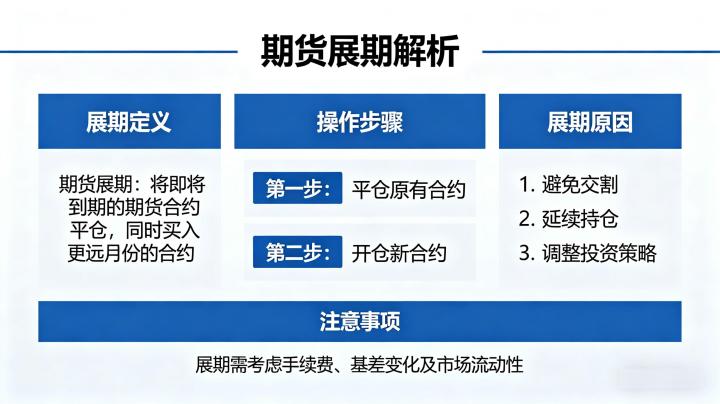 期货展期解析

展期定义

期货展期：将即将到期的期货合约平仓，同时买入更远月份的合约

操作步骤

第一步： 平仓原有合约

第二步： 开仓新合约

展期原因

1. 避免交割
2. 延续持仓
3. 调整投资策略

注意事项

展期需考虑手续费、基差变化及市场流动性